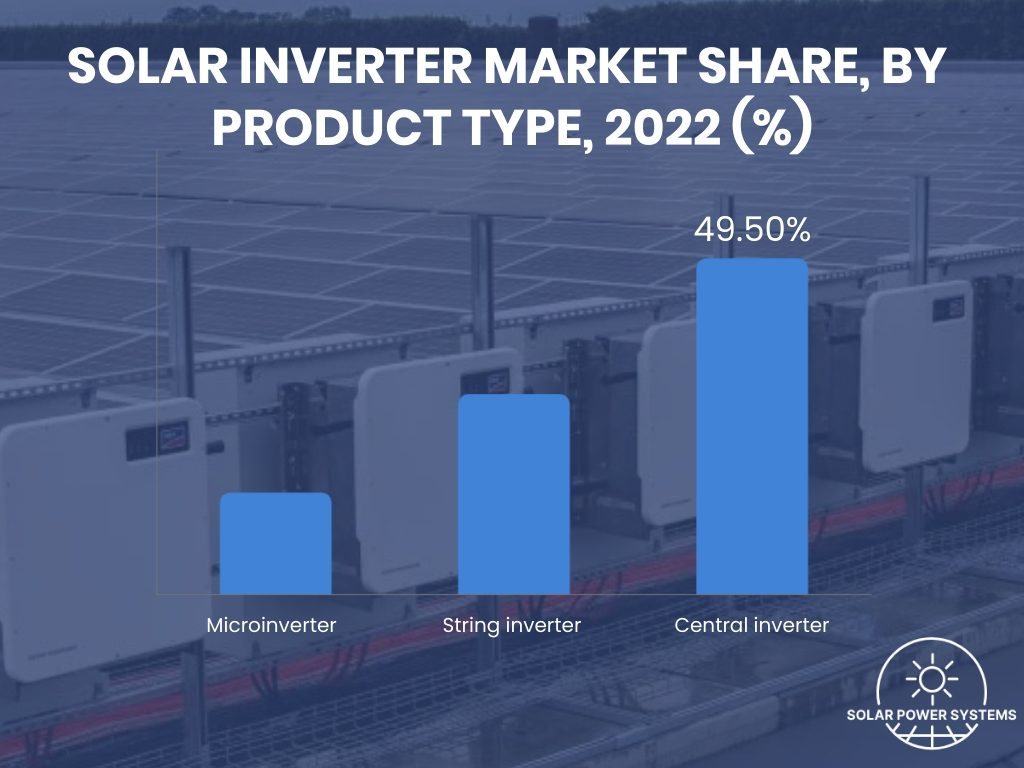 SOLAR INVERTER MARKET SHARE, BY PRODUCT TYPE, 2022 (%)

49.50%

Microinverter
String inverter
Central inverter

SOLAR POWER SYSTEMS